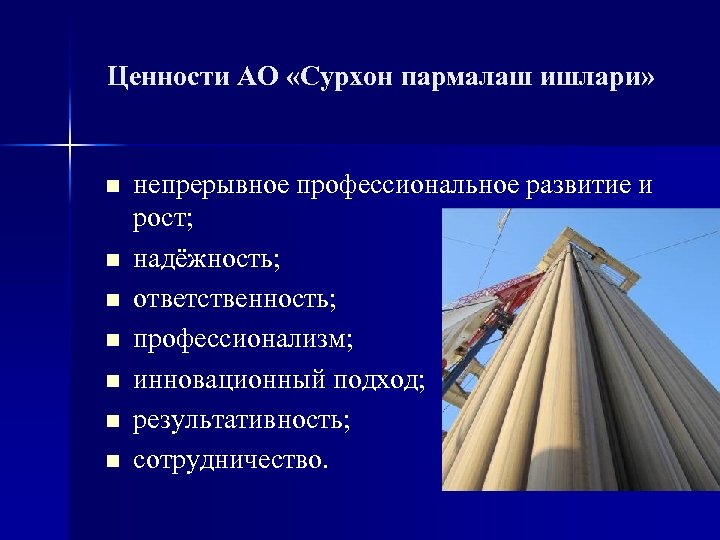 Ценности АО «Сурхон пармалаш ишлари»

- непрерывное профессиональное развитие и рост;
- надёжность;
- ответственность;
- профессионализм;
- инновационный подход;
- результативность;
- сотрудничество.